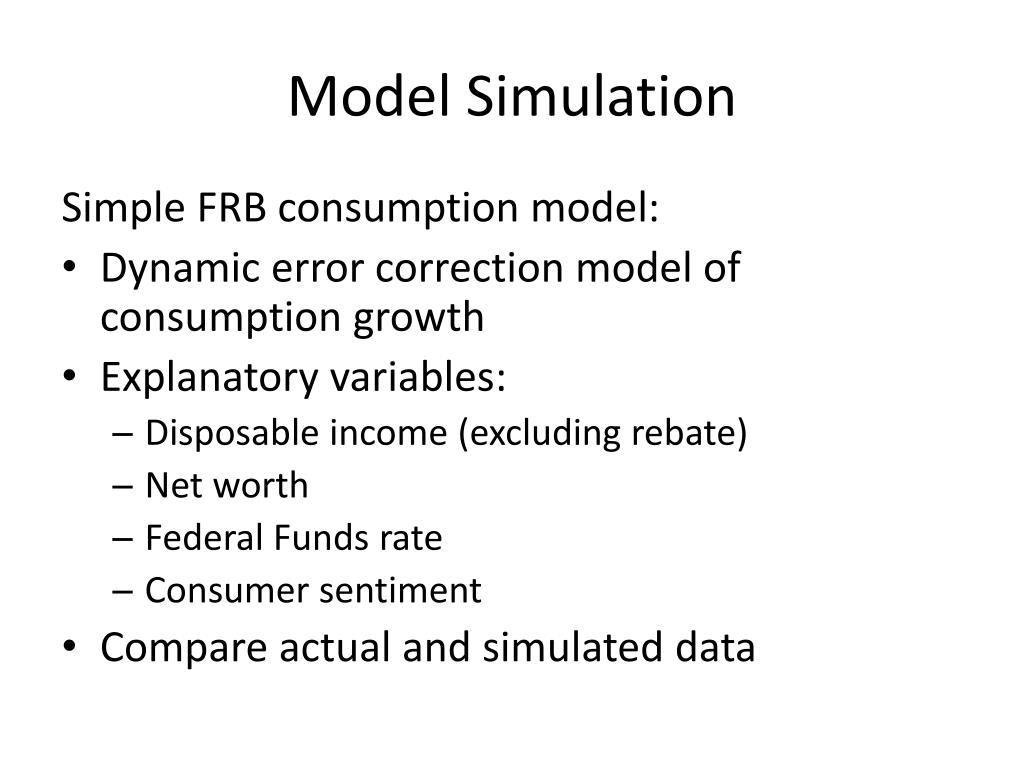 Model Simulation

Simple FRB consumption model:

• Dynamic error correction model of consumption growth
• Explanatory variables:
  – Disposable income (excluding rebate)
  – Net worth
  – Federal Funds rate
  – Consumer sentiment
• Compare actual and simulated data